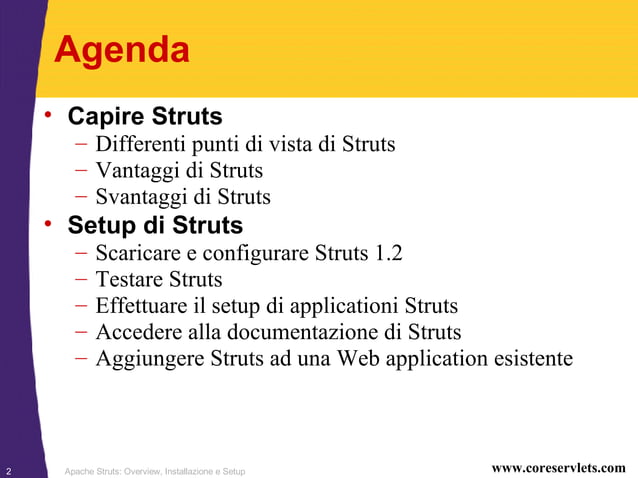 Agenda

• Capire Struts
– Differenti punti di vista di Struts
– Vantaggi di Struts
– Svantaggi di Struts
• Setup di Struts
– Scaricare e configurare Struts 1.2
– Testare Struts
– Effettuare il setup di applicationi Struts
– Accedere alla documentazione di Struts
– Aggiungere Struts ad una Web application esistente

2 Apache Struts: Overview, Installazione e Setup www.coreservlets.com